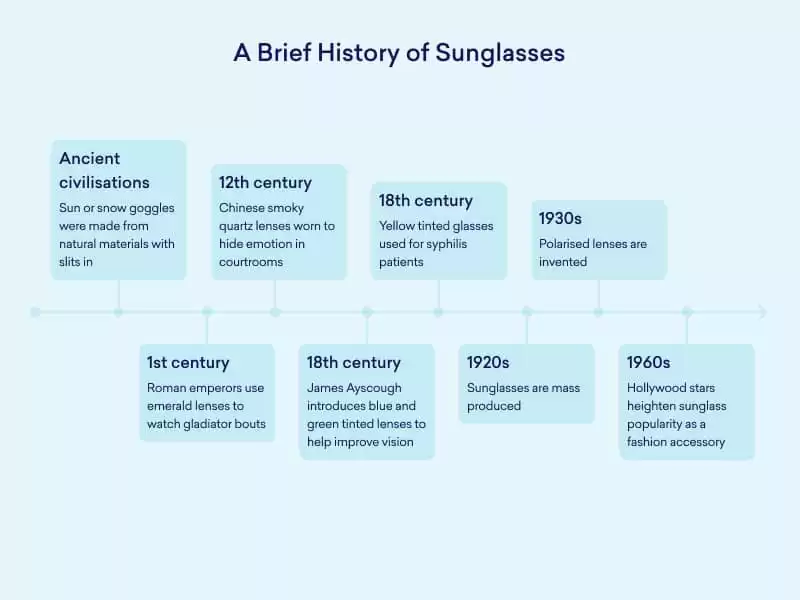 A Brief History of Sunglasses

Ancient civilisations
Sun or snow goggles were made from natural materials with slits in

1st century
Roman emperors use emerald lenses to watch gladiator bouts

12th century
Chinese smoky quartz lenses worn to hide emotion in courtrooms

18th century
James Ayscough introduces blue and green tinted lenses to help improve vision

18th century
Yellow tinted glasses used for syphilis patients

1920s
Sunglasses are mass produced

1930s
Polarised lenses are invented

1960s
Hollywood stars heighten sunglass popularity as a fashion accessory